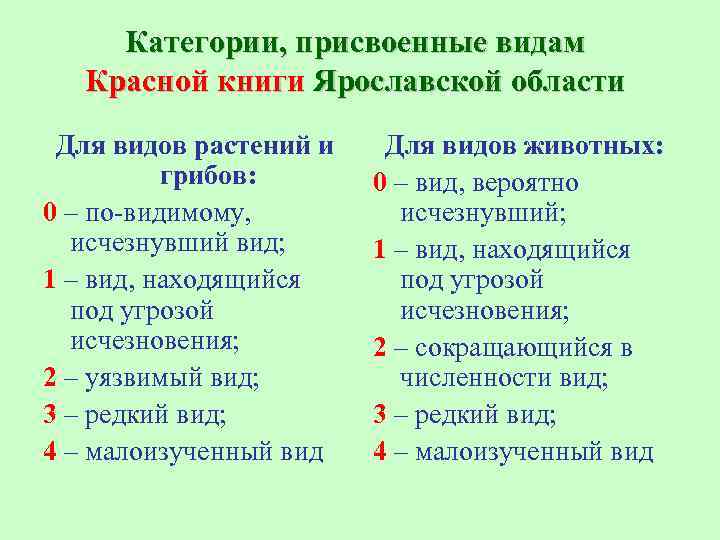 Категории, присвоенные видам Красной книги Ярославской области

Для видов растений и грибов:

0 – по-видимому, исчезнувший вид;

1 – вид, находящийся под угрозой исчезновения;

2 – уязвимый вид;

3 – редкий вид;

4 – малоизученный вид

Для видов животных:

0 – вид, вероятно исчезнувший;

1 – вид, находящийся под угрозой исчезновения;

2 – сокращающийся в численности вид;

3 – редкий вид;

4 – малоизученный вид